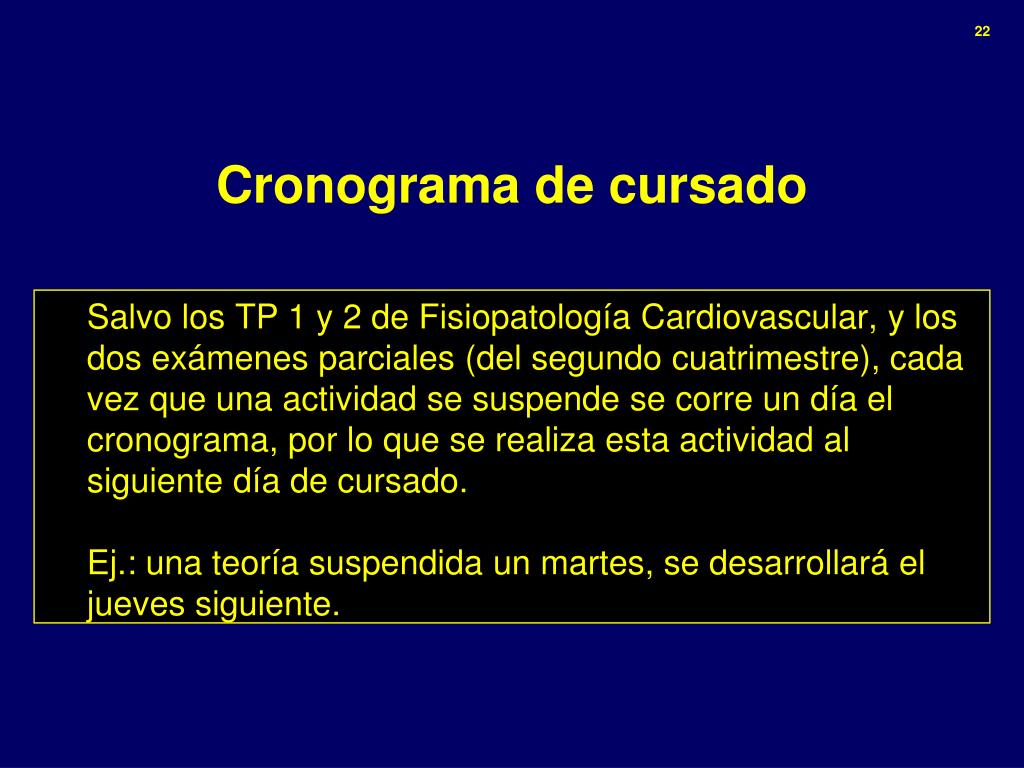 22

Cronograma de cursado

Salvo los TP 1 y 2 de Fisiopatología Cardiovascular, y los dos exámenes parciales (del segundo cuatrimestre), cada vez que una actividad se suspende se corre un día el cronograma, por lo que se realiza esta actividad al siguiente día de cursado.

Ej.: una teoría suspendida un martes, se desarrollará el jueves siguiente.